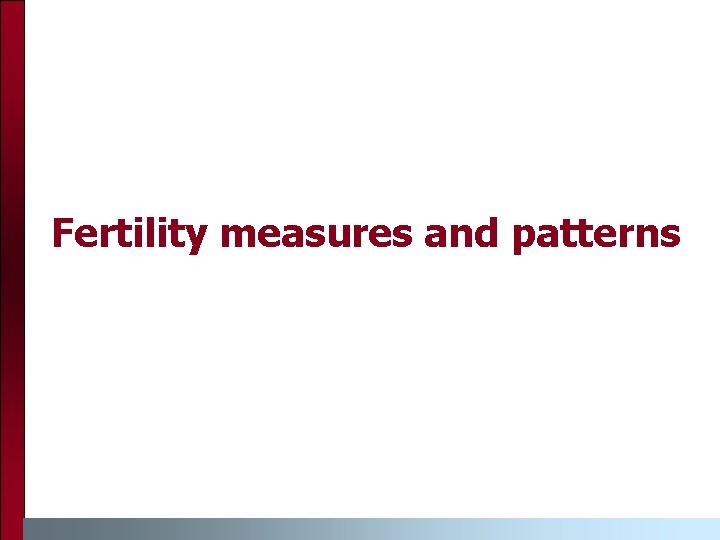 Fertility measures and patterns